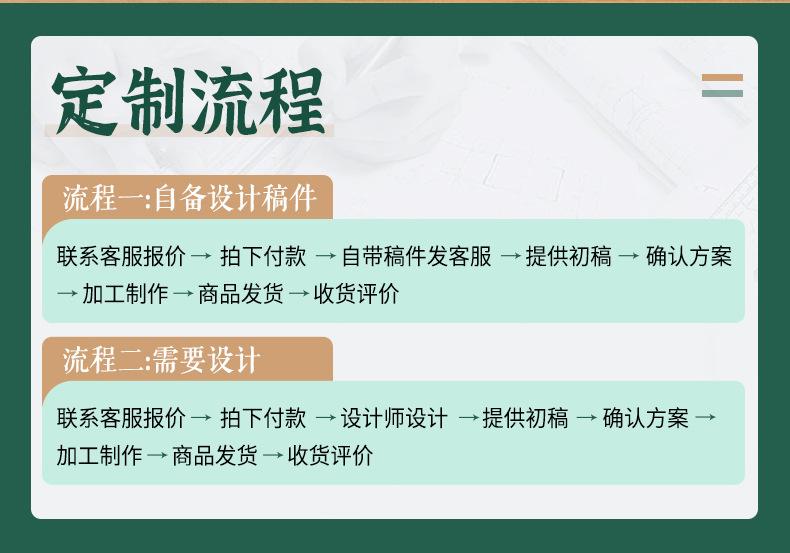 定制流程

流程一:自备设计稿件

联系客服报价 → 拍下付款 → 自带稿件发客服 → 提供初稿 → 确认方案 → 加工制作 → 商品发货 → 收货评价

流程二:需要设计

联系客服报价 → 拍下付款 → 设计师设计 → 提供初稿 → 确认方案 → 加工制作 → 商品发货 → 收货评价